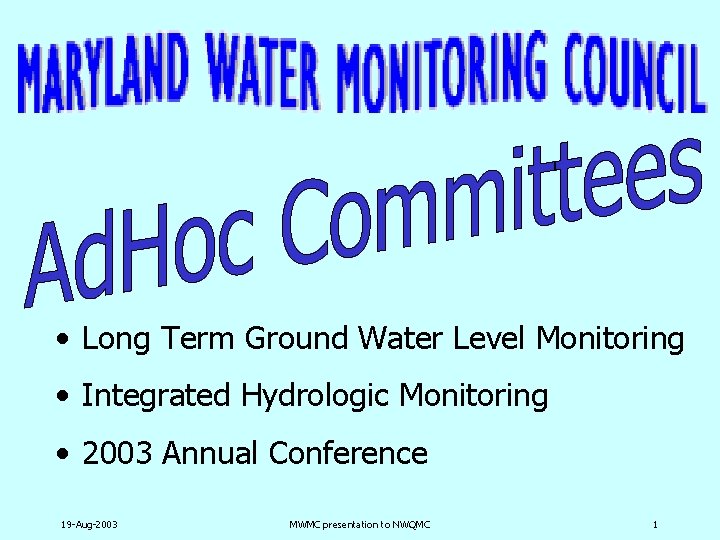 MARYLAND WATER MONITORING COUNCIL

AdHoc Committees

• Long Term Ground Water Level Monitoring
• Integrated Hydrologic Monitoring
• 2003 Annual Conference

19-Aug-2003 MWMC presentation to NWQMC 1